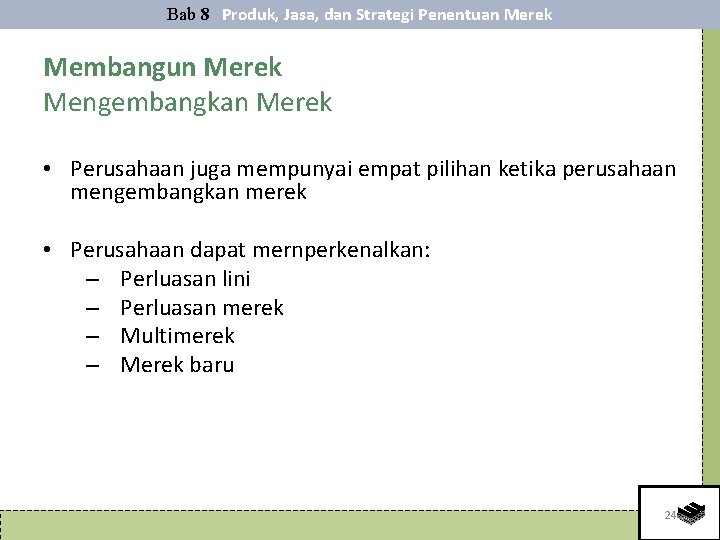 Bab 8 Produk, Jasa, dan Strategi Penentuan Merek

Membangun Merek
Mengembangkan Merek

• Perusahaan juga mempunyai empat pilihan ketika perusahaan mengembangkan merek

• Perusahaan dapat mernperkenalkan:
– Perluasan lini
– Perluasan merek
– Multimerek
– Merek baru

24